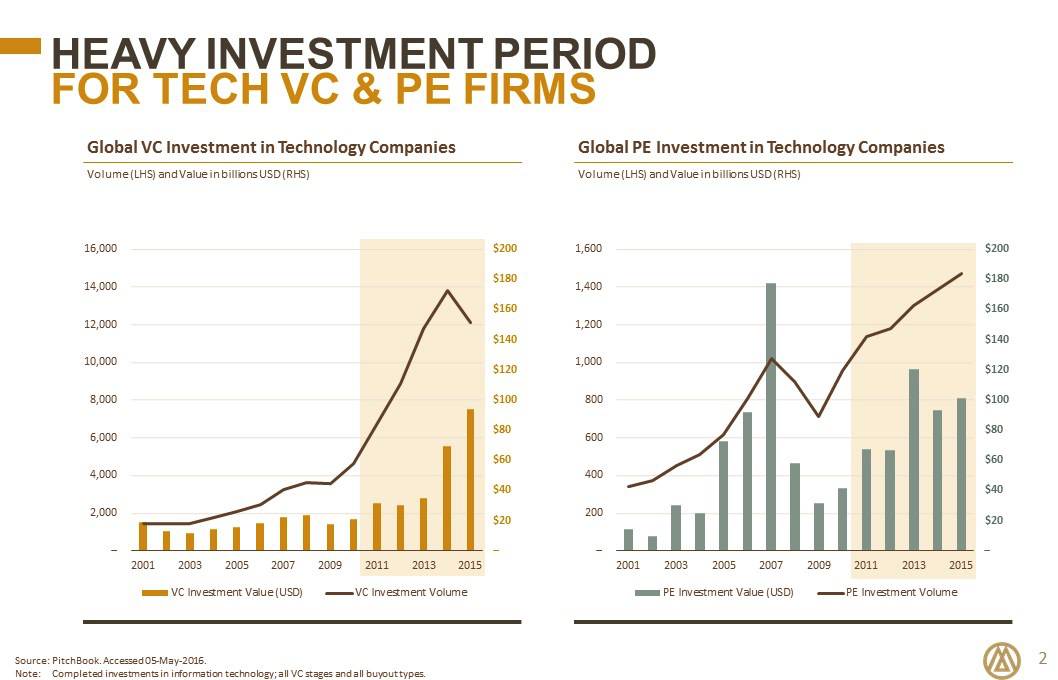 HEAVY INVESTMENT PERIOD
FOR TECH VC & PE FIRMS

Global VC Investment in Technology Companies

Volume (LHS) and Value in billions USD (RHS)

16,000
14,000
12,000
10,000
8,000
6,000
4,000
2,000
–

$200
$180
$160
$140
$120
$100
$80
$60
$40
$20
–

2001 2003 2005 2007 2009 2011 2013 2015

VC Investment Value (USD) VC Investment Volume

Global PE Investment in Technology Companies

Volume (LHS) and Value in billions USD (RHS)

1,600
1,400
1,200
1,000
800
600
400
200
–

$200
$180
$160
$140
$120
$100
$80
$60
$40
$20
–

2001 2003 2005 2007 2009 2011 2013 2015

PE Investment Value (USD) PE Investment Volume

Source: PitchBook. Accessed 05-May-2016.
Note: Completed investments in information technology; all VC stages and all buyout types.

2